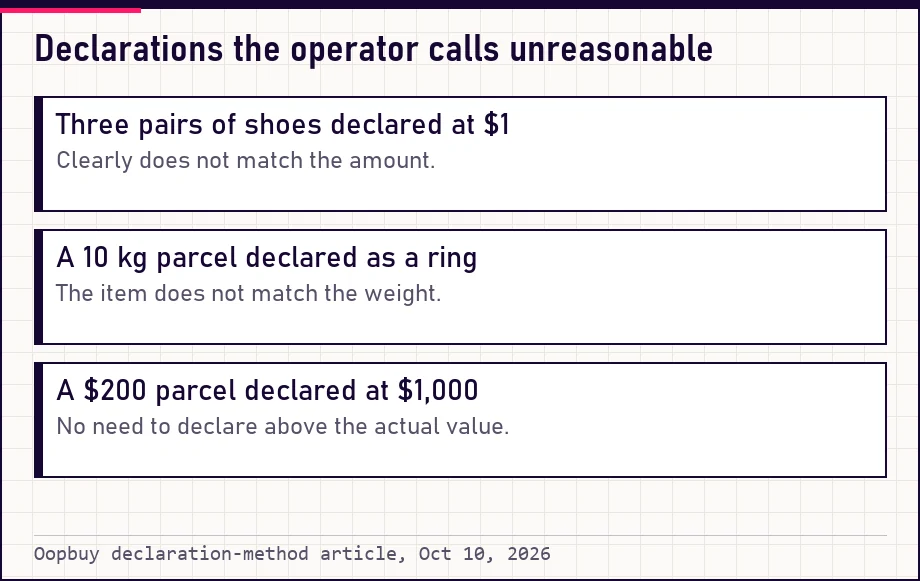 Declarations the operator calls unreasonable

Three pairs of shoes declared at $1

Clearly does not match the amount.

A 10 kg parcel declared as a ring

The item does not match the weight.

A $200 parcel declared at $1,000

No need to declare above the actual value.

Oopbuy declaration-method article, Oct 10, 2026